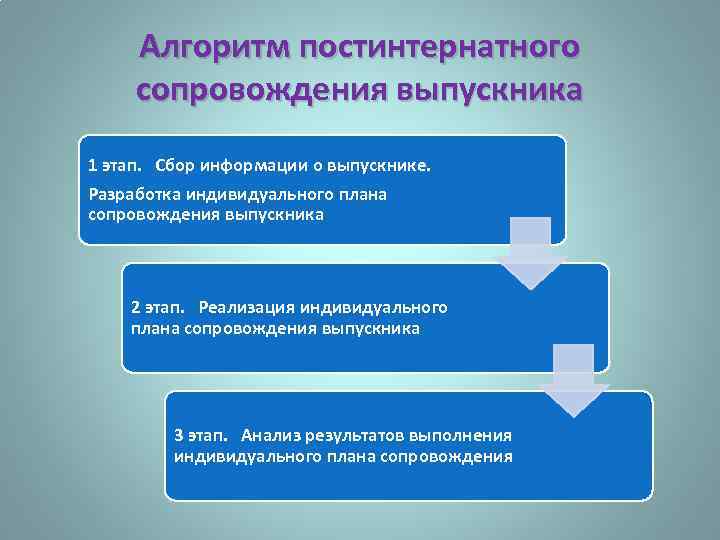 Алгоритм постинтернатного сопровождения выпускника

1 этап. Сбор информации о выпускнике.

Разработка индивидуального плана сопровождения выпускника

2 этап. Реализация индивидуального плана сопровождения выпускника

3 этап. Анализ результатов выполнения индивидуального плана сопровождения